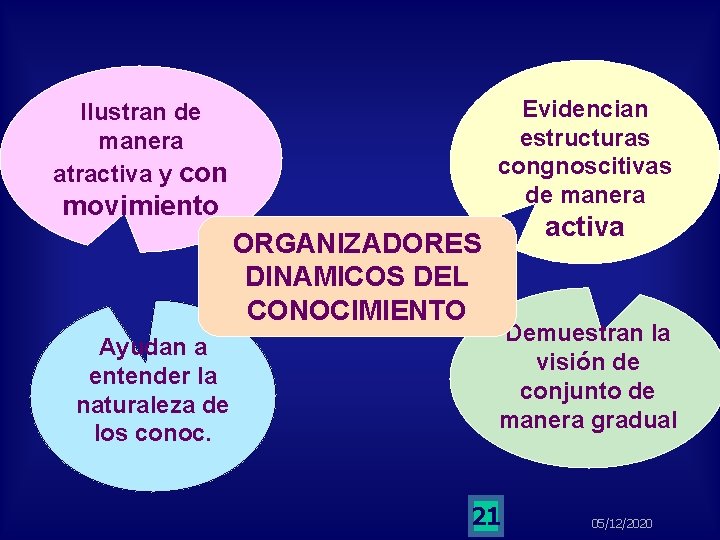 Ilustran de manera atractiva y con movimiento

Evidencian estructuras congnoscitivas de manera activa

ORGANIZADORES DINAMICOS DEL CONOCIMIENTO

Ayudan a entender la naturaleza de los conoc.

Demuestran la visión de conjunto de manera gradual

21

05/12/2020